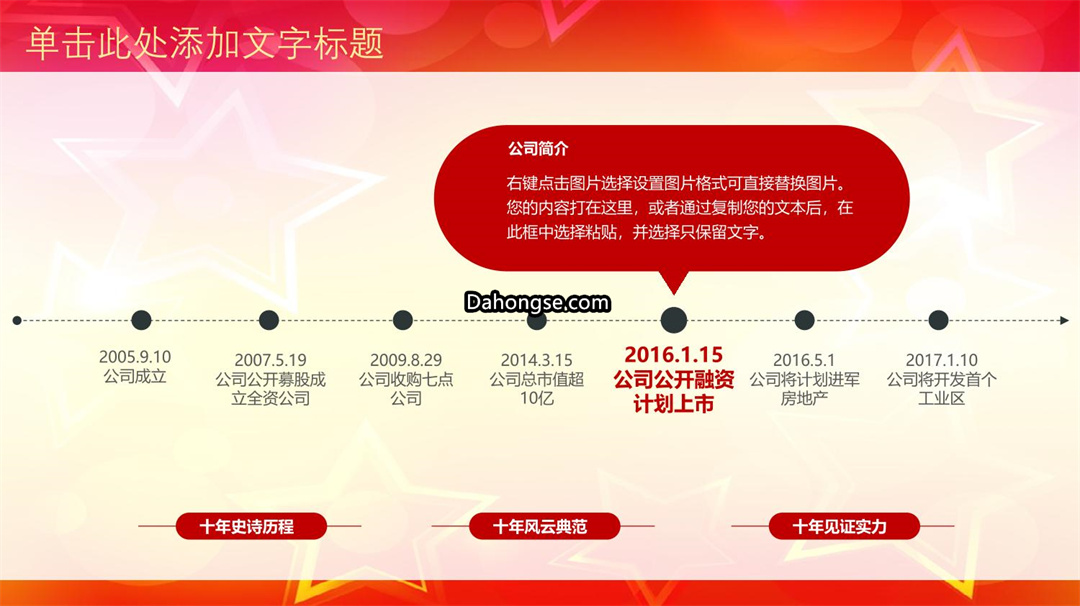 单击此处添加文字标题

公司简介

右键点击图片选择设置图片格式可直接替换图片。您的内容打在这里，或者通过复制您的文本后，在此框中选择粘贴，并选择只保留文字。

Dahongse.com

2005.9.10
公司成立

2007.5.19
公司公开募股成立全资公司

2009.8.29
公司收购七点公司

2014.3.15
公司总市值超10亿

2016.1.15
公司公开融资计划上市

2016.5.1
公司将计划进军房地产

2017.1.10
公司将开发首个工业区

十年史诗历程

十年风云典范

十年见证实力